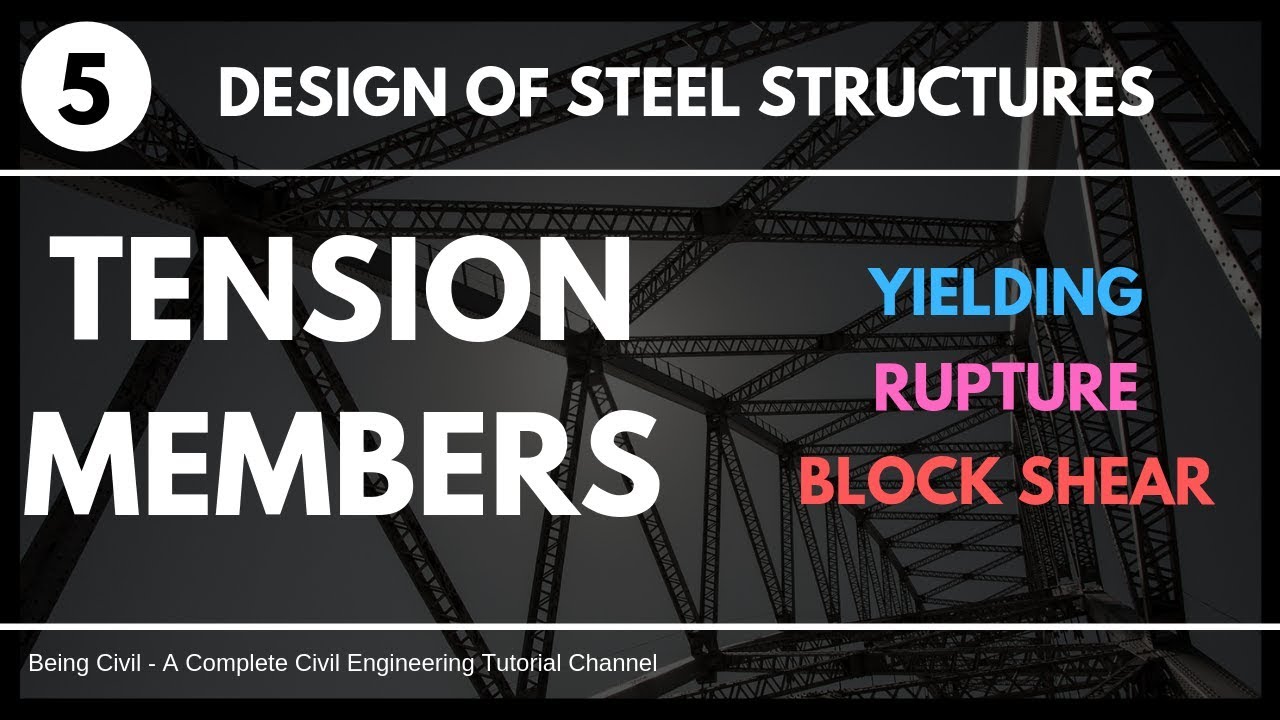 5 DESIGN OF STEEL STRUCTURES

TENSION MEMBERS

YIELDING
RUPTURE
BLOCK SHEAR

Being Civil - A Complete Civil Engineering Tutorial Channel